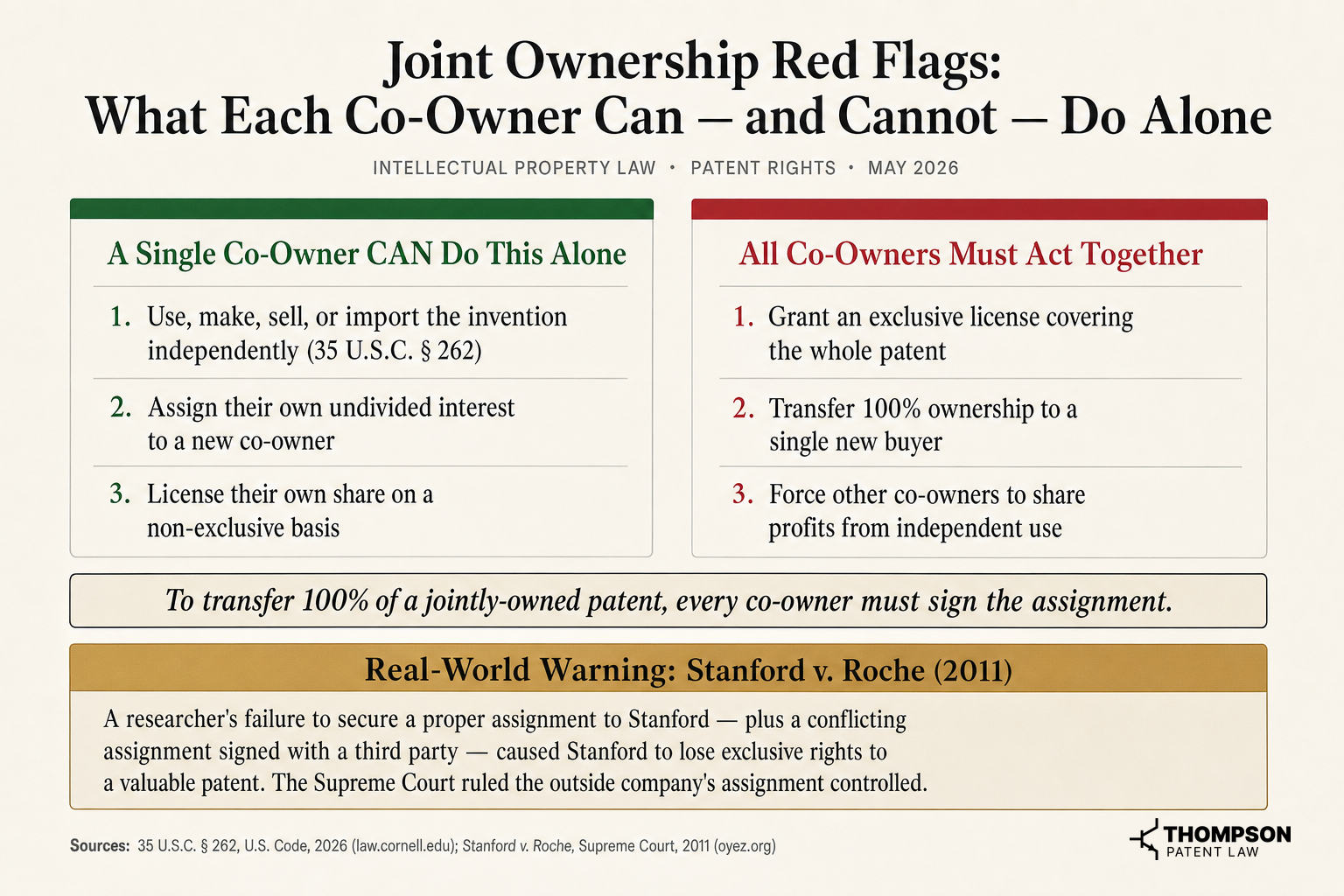 Joint Ownership Red Flags:
What Each Co-Owner Can — and Cannot — Do Alone

INTELLECTUAL PROPERTY LAW • PATENT RIGHTS • MAY 2026

A Single Co-Owner CAN Do This Alone

1. Use, make, sell, or import the invention independently (35 U.S.C. § 262)

2. Assign their own undivided interest to a new co-owner

3. License their own share on a non-exclusive basis

All Co-Owners Must Act Together

1. Grant an exclusive license covering the whole patent

2. Transfer 100% ownership to a single new buyer

3. Force other co-owners to share profits from independent use

To transfer 100% of a jointly-owned patent, every co-owner must sign the assignment.

Real-World Warning: Stanford v. Roche (2011)

A researcher's failure to secure a proper assignment to Stanford — plus a conflicting assignment signed with a third party — caused Stanford to lose exclusive rights to a valuable patent. The Supreme Court ruled the outside company's assignment controlled.

Sources: 35 U.S.C. § 262, U.S. Code, 2026 (law.cornell.edu); Stanford v. Roche, Supreme Court, 2011 (oyez.org)

THOMPSON
PATENT LAW